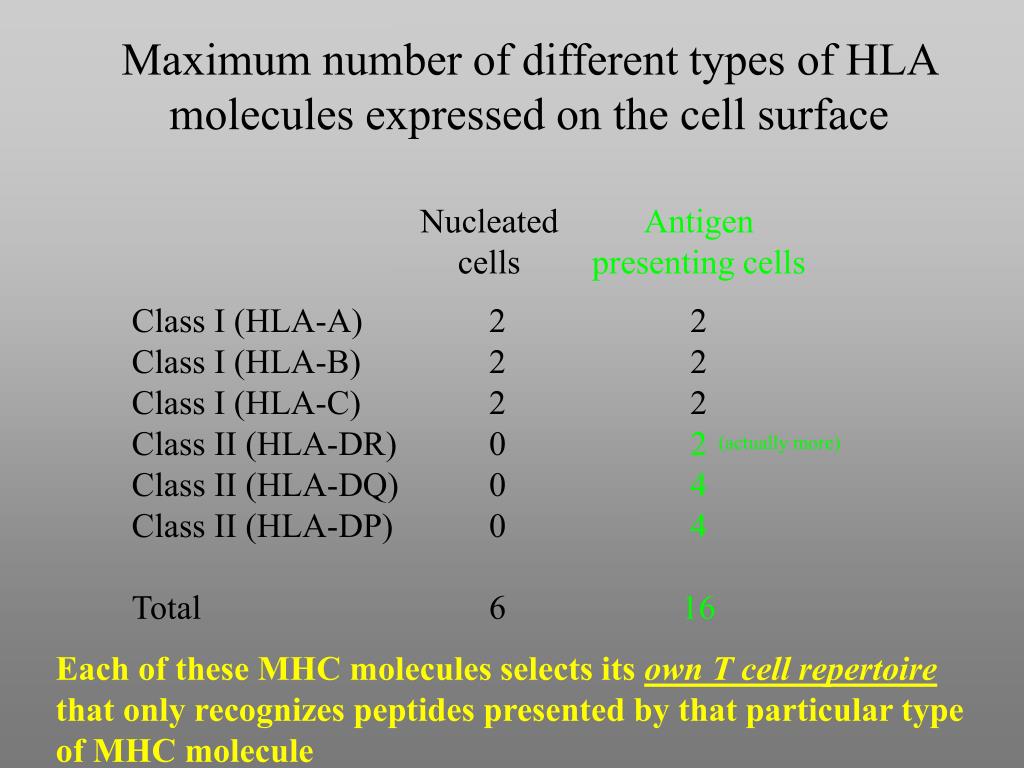 Maximum number of different types of HLA molecules expressed on the cell surface

|  | Nucleated cells | Antigen presenting cells |
|---|---|---|
| Class I (HLA-A) | 2 | 2 |
| Class I (HLA-B) | 2 | 2 |
| Class I (HLA-C) | 2 | 2 |
| Class II (HLA-DR) | 0 | 2 (actually more) |
| Class II (HLA-DQ) | 0 | 4 |
| Class II (HLA-DP) | 0 | 4 |
| Total | 6 | 16 |

Each of these MHC molecules selects its own T cell repertoire that only recognizes peptides presented by that particular type of MHC molecule